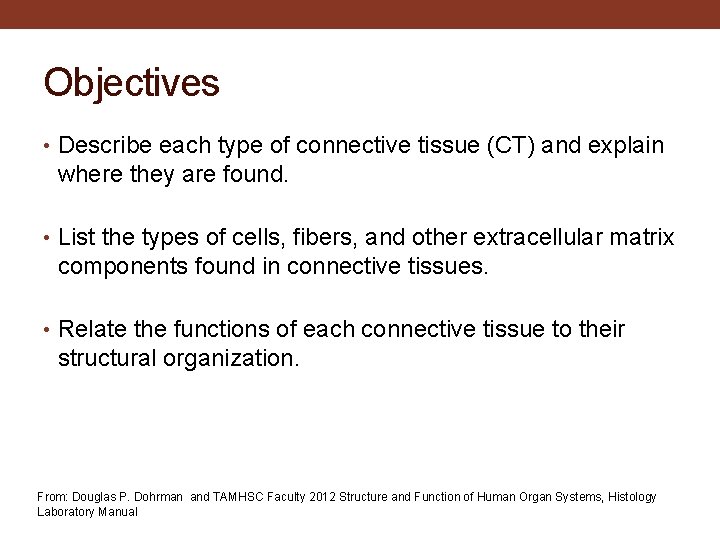 Objectives

• Describe each type of connective tissue (CT) and explain where they are found.

• List the types of cells, fibers, and other extracellular matrix components found in connective tissues.

• Relate the functions of each connective tissue to their structural organization.

From: Douglas P. Dohrman and TAMHSC Faculty 2012 Structure and Function of Human Organ Systems, Histology Laboratory Manual